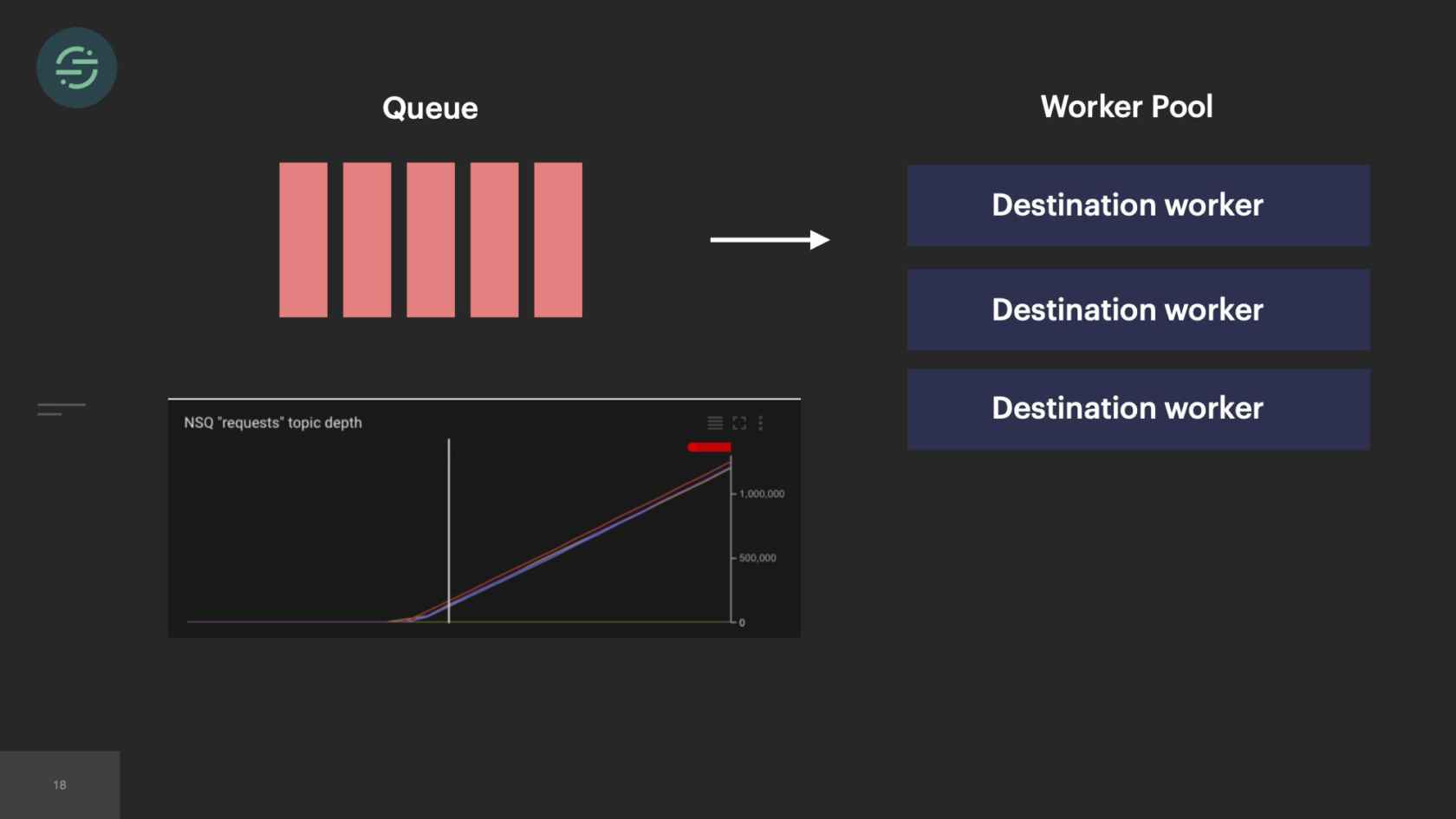 Queue

Worker Pool

Destination worker

Destination worker

Destination worker

NSQ "requests" topic depth

1,000,000

500,000

0

18